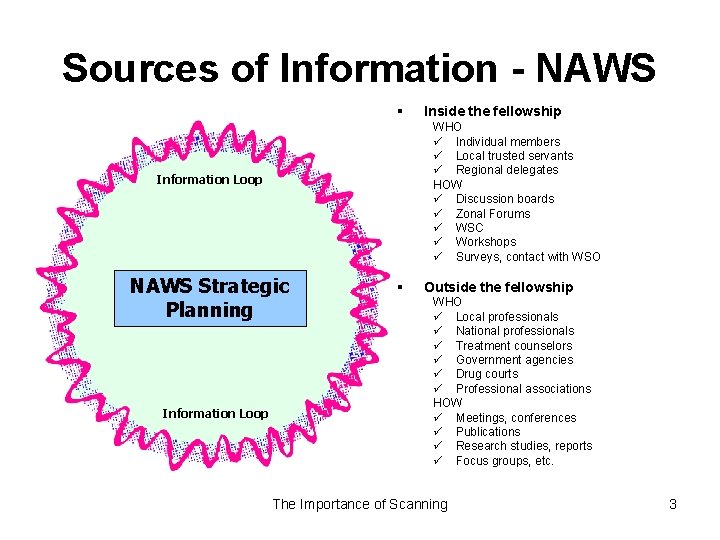 Sources of Information - NAWS

Information Loop

NAWS Strategic Planning

Information Loop

▪ Inside the fellowship
WHO
✓ Individual members
✓ Local trusted servants
✓ Regional delegates
HOW
✓ Discussion boards
✓ Zonal Forums
✓ WSC
✓ Workshops
✓ Surveys, contact with WSO

▪ Outside the fellowship
WHO
✓ Local professionals
✓ National professionals
✓ Treatment counselors
✓ Government agencies
✓ Drug courts
✓ Professional associations
HOW
✓ Meetings, conferences
✓ Publications
✓ Research studies, reports
✓ Focus groups, etc.

The Importance of Scanning

3